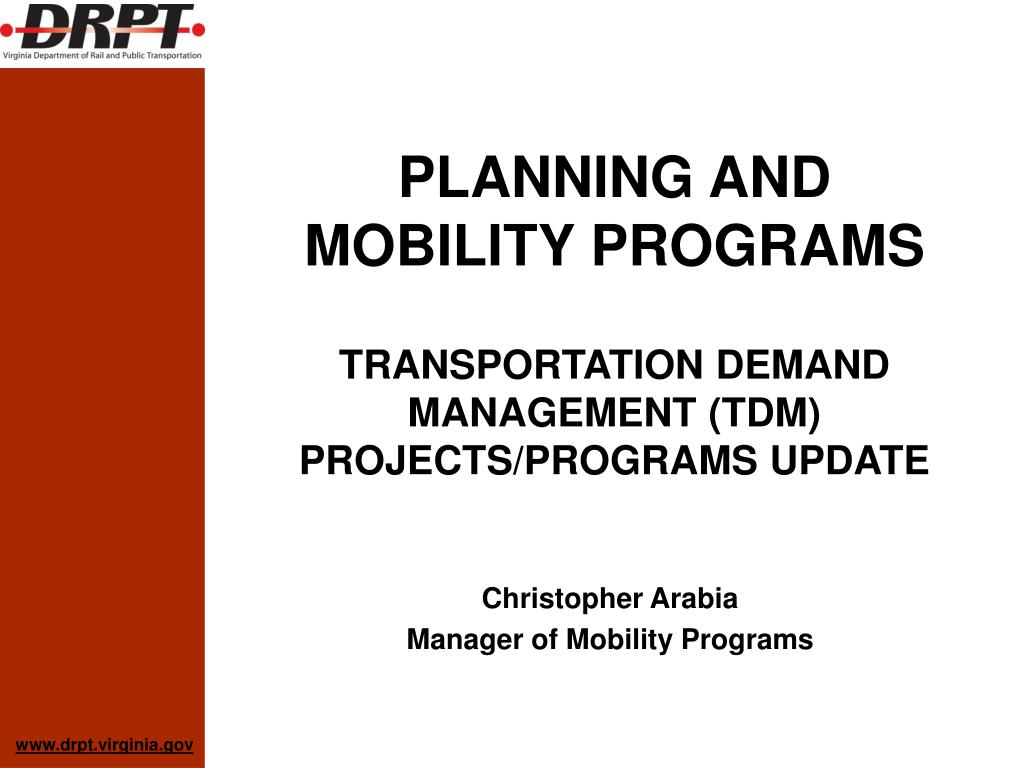 DRPT
Virginia Department of Rail and Public Transportation

PLANNING AND MOBILITY PROGRAMS

TRANSPORTATION DEMAND MANAGEMENT (TDM) PROJECTS/PROGRAMS UPDATE

Christopher Arabia
Manager of Mobility Programs

www.drpt.virginia.gov